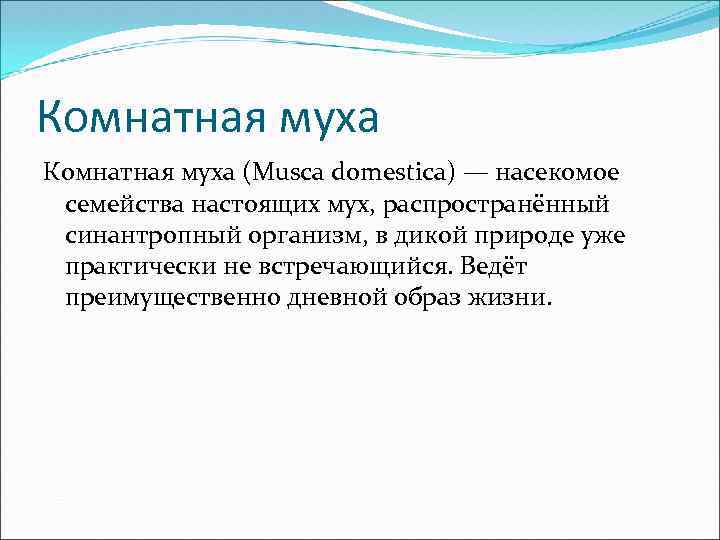 Комнатная муха

Комнатная муха (Musca domestica) — насекомое семейства настоящих мух, распространённый синантропный организм, в дикой природе уже практически не встречающийся. Ведёт преимущественно дневной образ жизни.